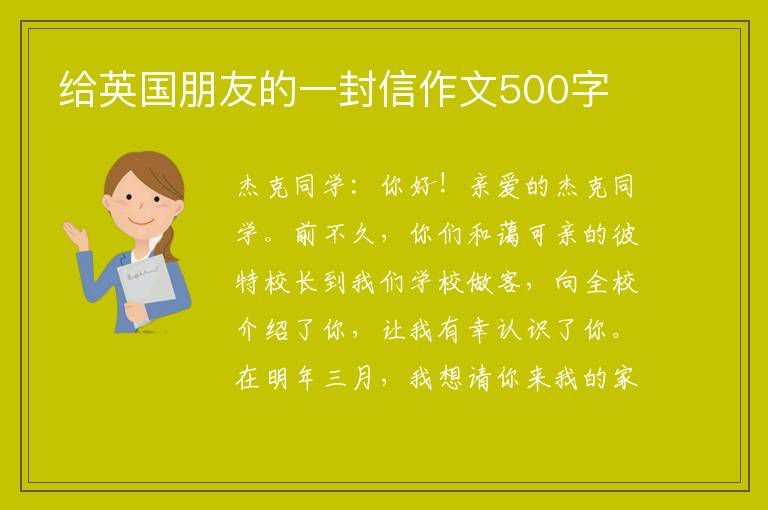 给英国朋友的一封信作文500字

杰克同学：你好！亲爱的杰克同学。前不久，你们和蔼可亲的彼特校长到我们学校做客，向全校介绍了你，让我有幸认识了你。在明年三月，我想请你来我的家